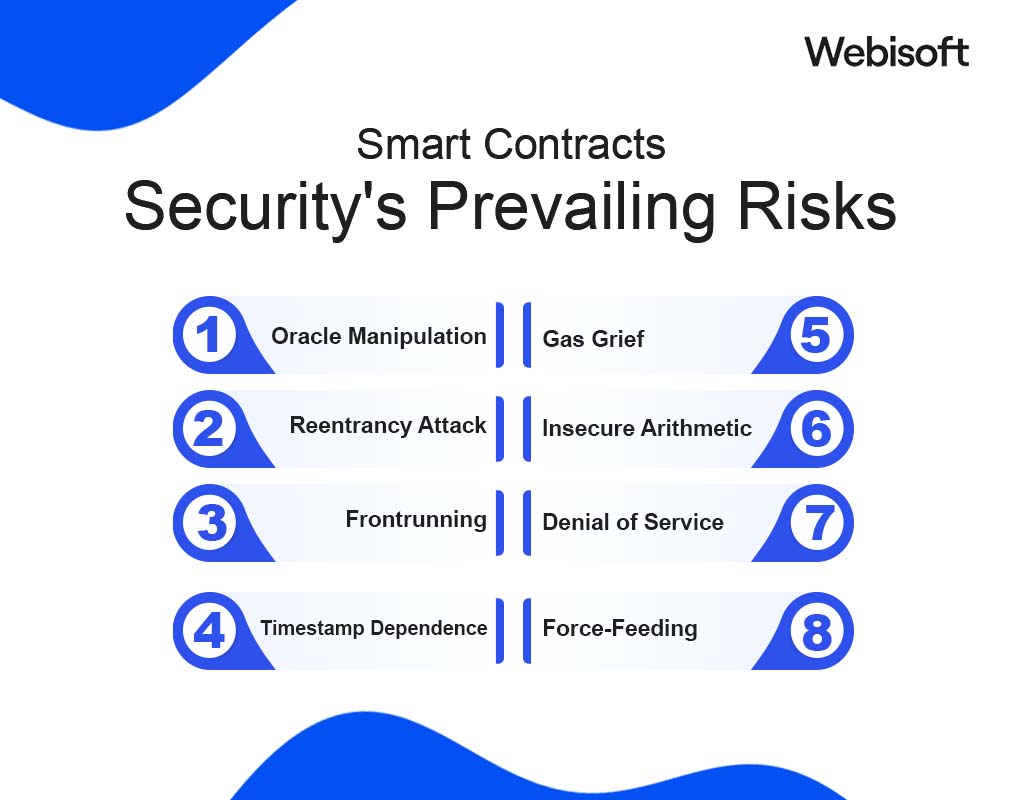 Webisoft

Smart Contracts
Security's Prevailing Risks

1 Oracle Manipulation

2 Reentrancy Attack

3 Frontrunning

4 Timestamp Dependence

Gas Grief 5

Insecure Arithmetic 6

Denial of Service 7

Force-Feeding 8